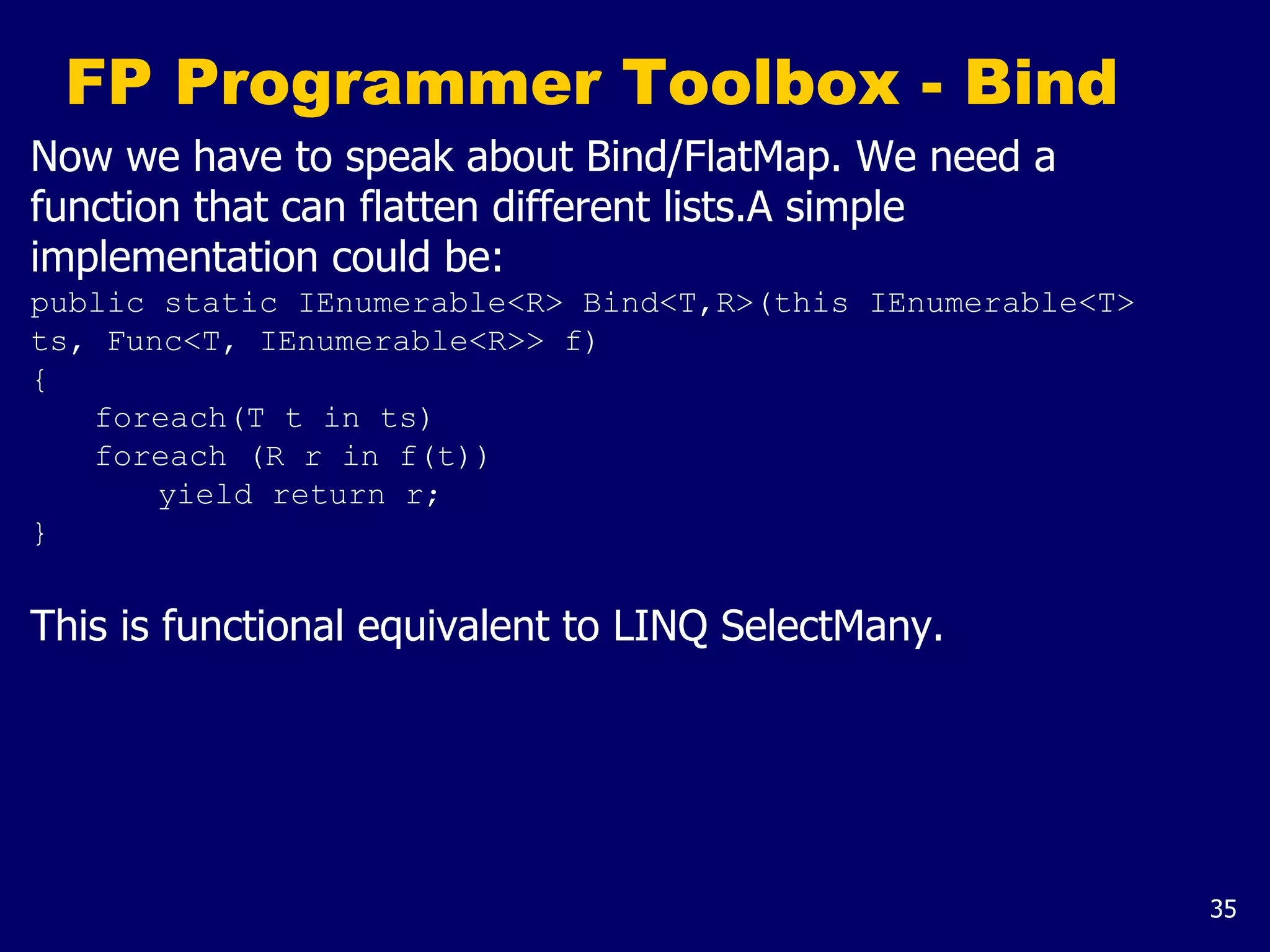 FP Programmer Toolbox - Bind

Now we have to speak about Bind/FlatMap. We need a function that can flatten different lists.A simple implementation could be:

public static IEnumerable<R> Bind<T,R>(this IEnumerable<T> ts, Func<T, IEnumerable<R>> f)
{
    foreach(T t in ts)
    foreach (R r in f(t))
        yield return r;
}

This is functional equivalent to LINQ SelectMany.

35